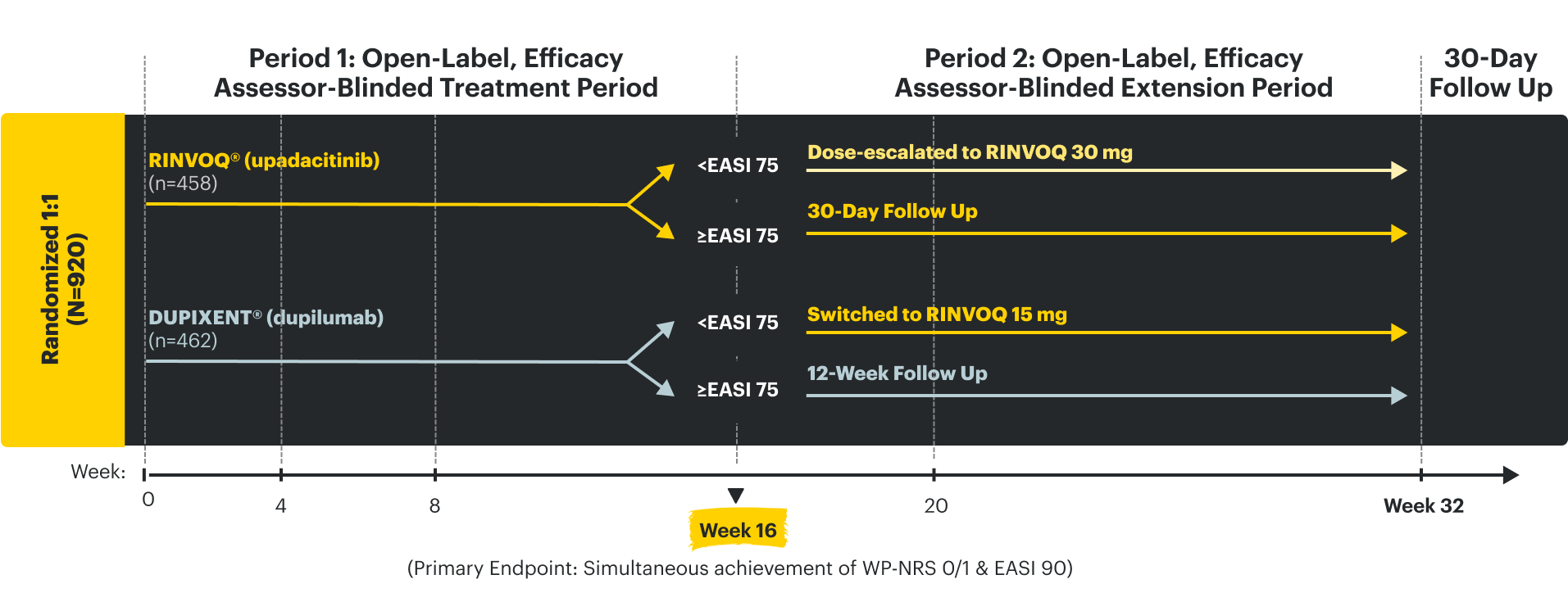 Period 1: Open-Label, Efficacy Assessor-Blinded Treatment Period

Period 2: Open-Label, Efficacy Assessor-Blinded Extension Period

30-Day Follow Up

Randomized 1:1 (N=920)

RINVOQ® (upadacitinib) (n=458)

<EASI 75

Dose-escalated to RINVOQ 30 mg

≥EASI 75

30-Day Follow Up

DUPIXENT® (dupilumab) (n=462)

<EASI 75

Switched to RINVOQ 15 mg

≥EASI 75

12-Week Follow Up

Week:

0

4

8

Week 16

20

Week 32

(Primary Endpoint: Simultaneous achievement of WP-NRS 0/1 & EASI 90)